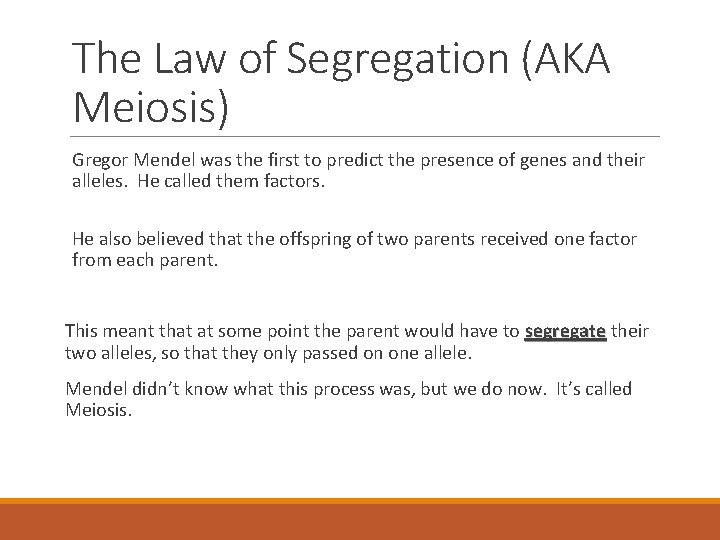 The Law of Segregation (AKA Meiosis)

Gregor Mendel was the first to predict the presence of genes and their alleles. He called them factors.

He also believed that the offspring of two parents received one factor from each parent.

This meant that at some point the parent would have to segregate their two alleles, so that they only passed on one allele.

Mendel didn't know what this process was, but we do now. It's called Meiosis.